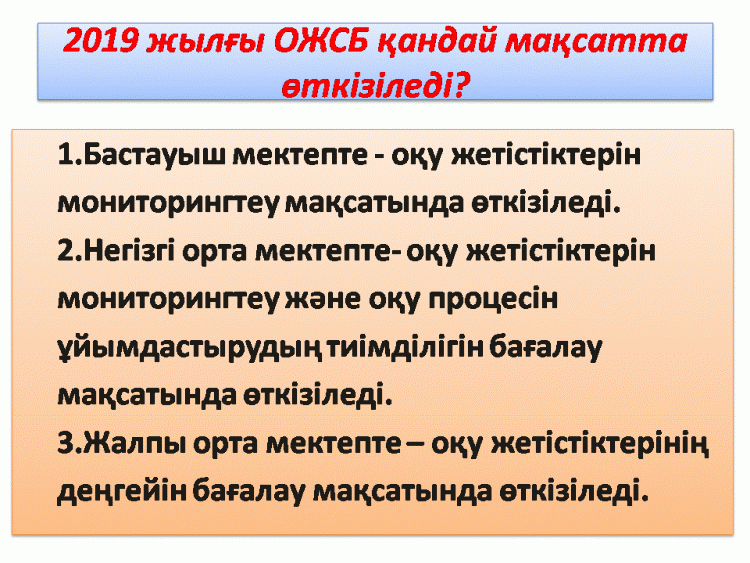 2019 жылғы ОЖСБ қандай мақсатта өткізіледі?

1.Бастауыш мектепте - оқу жетістіктерін мониторингтеу мақсатында өткізіледі.
2.Негізгі орта мектепте- оқу жетістіктерін мониторингтеу және оқу процесін ұйымдастырудың тиімділігін бағалау мақсатында өткізіледі.
3.Жалпы орта мектепте – оқу жетістіктерінің деңгейін бағалау мақсатында өткізіледі.